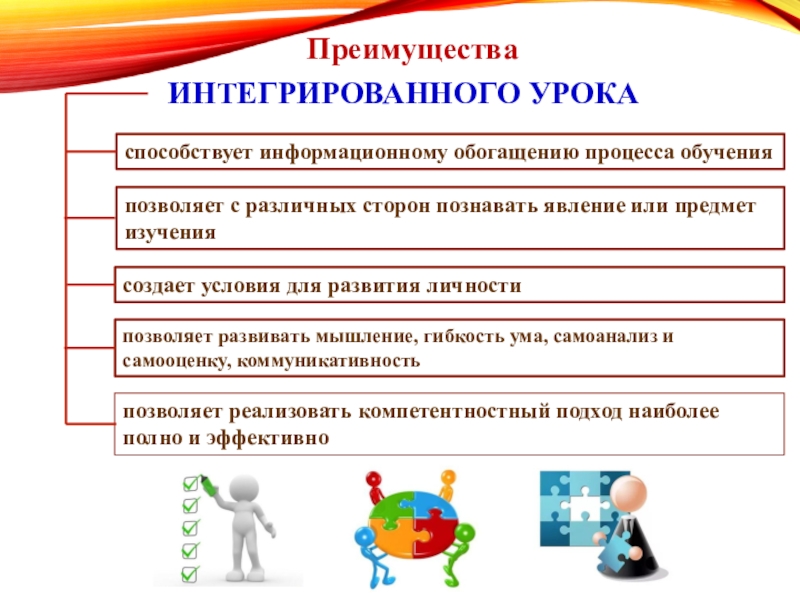 Преимущества

ИНТЕГРИРОВАННОГО УРОКА

способствует информационному обогащению процесса обучения

позволяет с различных сторон познавать явление или предмет изучения

создает условия для развития личности

позволяет развивать мышление, гибкость ума, самоанализ и самооценку, коммуникативность

позволяет реализовать компетентностный подход наиболее полно и эффективно